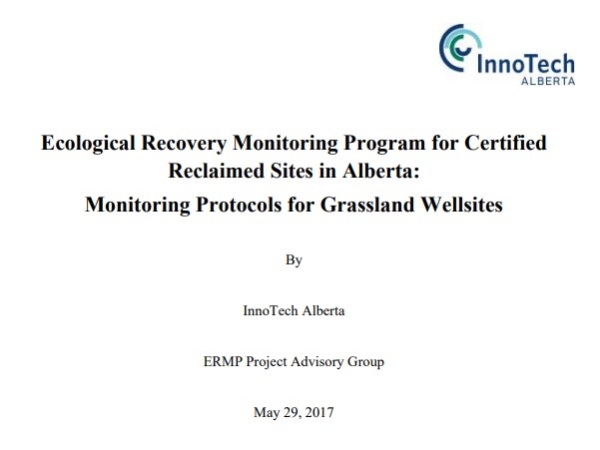 InnoTech
ALBERTA

Ecological Recovery Monitoring Program for Certified Reclaimed Sites in Alberta:
Monitoring Protocols for Grassland Wellsites

By

InnoTech Alberta

ERMP Project Advisory Group

May 29, 2017